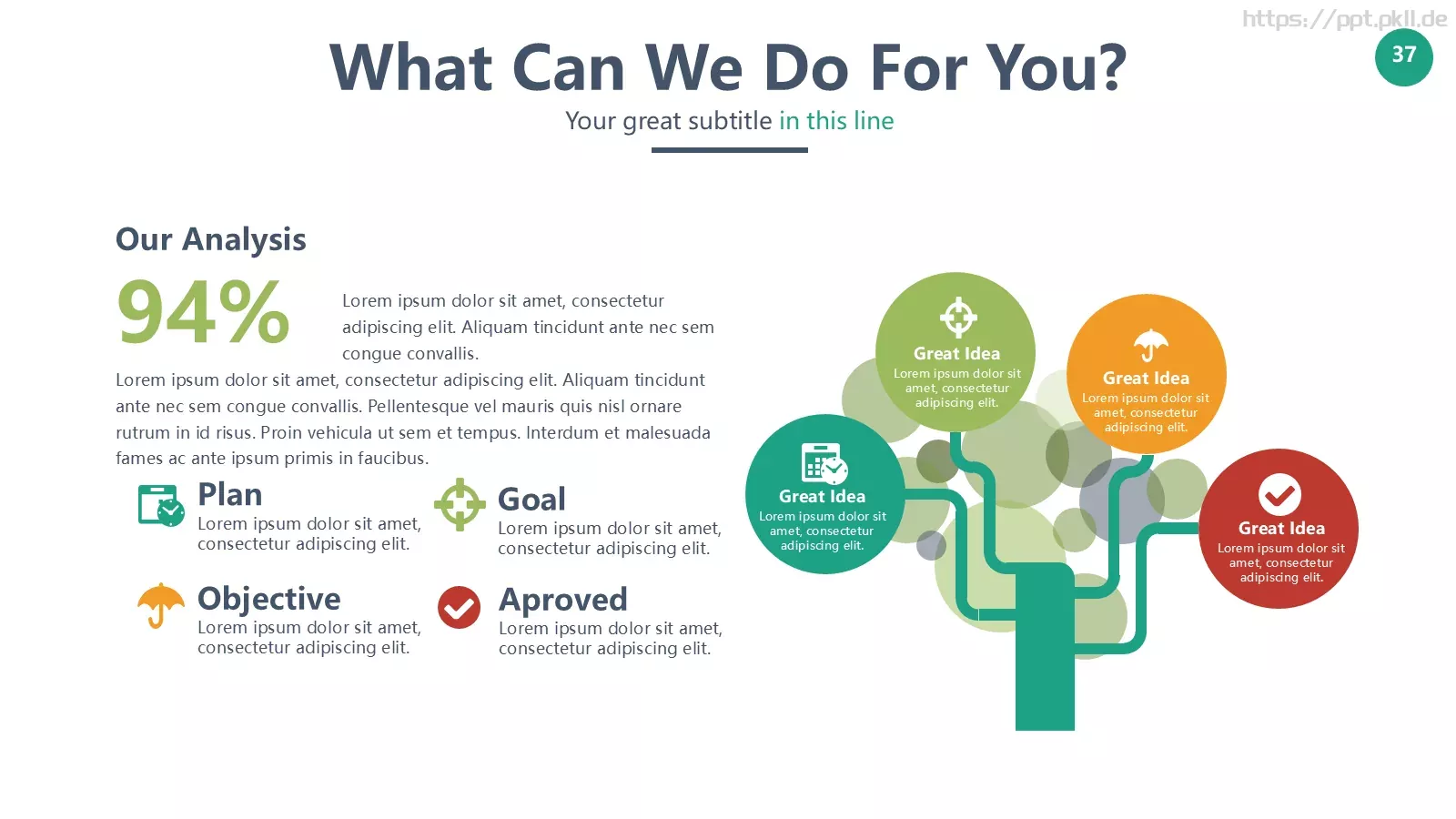 https://ppt.pkll.de

37

What Can We Do For You?

Your great subtitle in this line

Our Analysis

94%

Lorem ipsum dolor sit amet, consectetur adipiscing elit. Aliquam tincidunt ante nec sem congue convallis.

Lorem ipsum dolor sit amet, consectetur adipiscing elit. Aliquam tincidunt ante nec sem congue convallis. Pellentesque vel mauris quis nisl ornare rutrum in id risus. Proin vehicula ut sem et tempus. Interdum et malesuada fames ac ante ipsum primis in faucibus.

Plan
Lorem ipsum dolor sit amet, consectetur adipiscing elit.

Goal
Lorem ipsum dolor sit amet, consectetur adipiscing elit.

Objective
Lorem ipsum dolor sit amet, consectetur adipiscing elit.

Aproved
Lorem ipsum dolor sit amet, consectetur adipiscing elit.

Great Idea
Lorem ipsum dolor sit amet, consectetur adipiscing elit.

Great Idea
Lorem ipsum dolor sit amet, consectetur adipiscing elit.

Great Idea
Lorem ipsum dolor sit amet, consectetur adipiscing elit.

Great Idea
Lorem ipsum dolor sit amet, consectetur adipiscing elit.